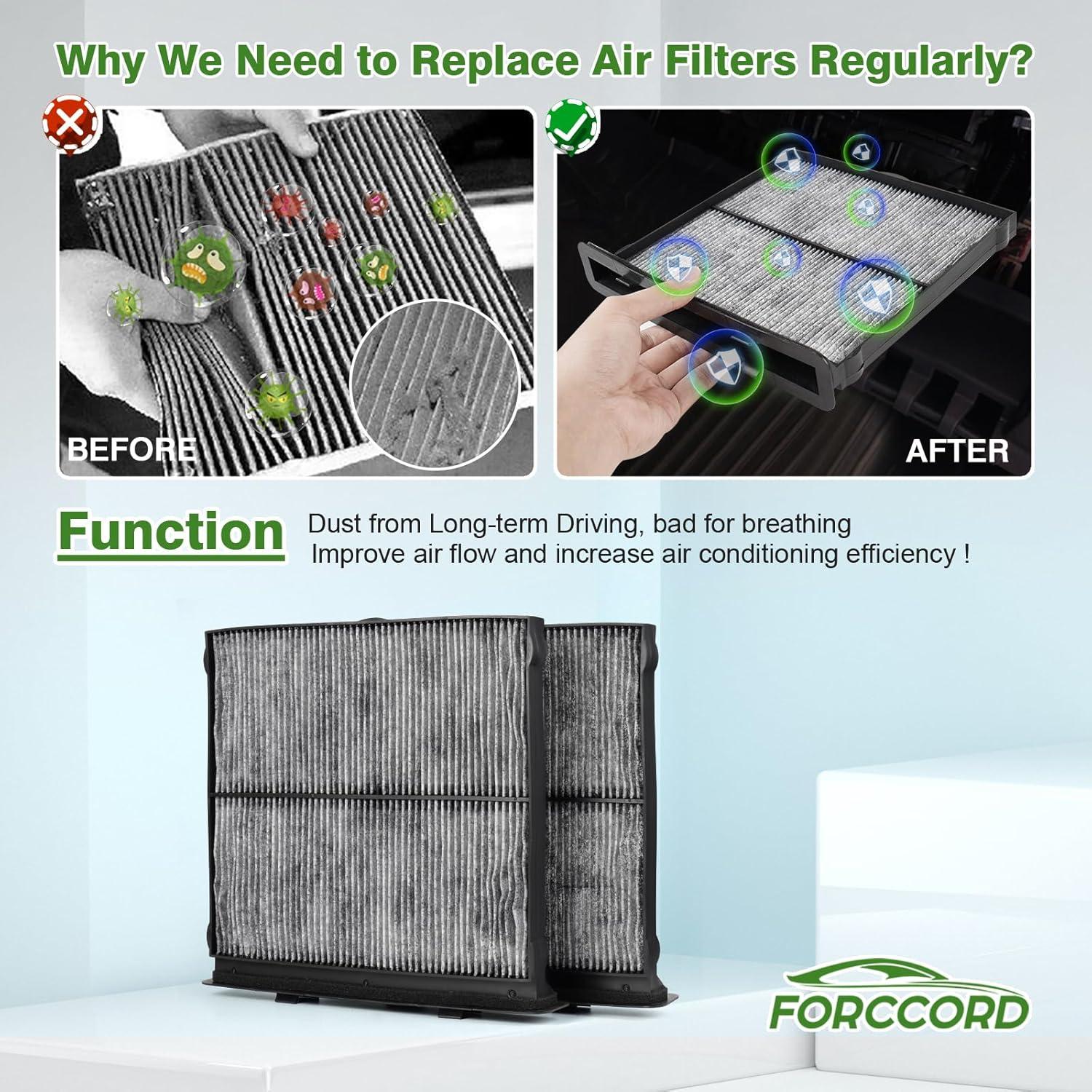 Why We Need to Replace Air Filters Regularly?

BEFORE

AFTER

Function

Dust from Long-term Driving, bad for breathing
Improve air flow and increase air conditioning efficiency !

FORCCORD